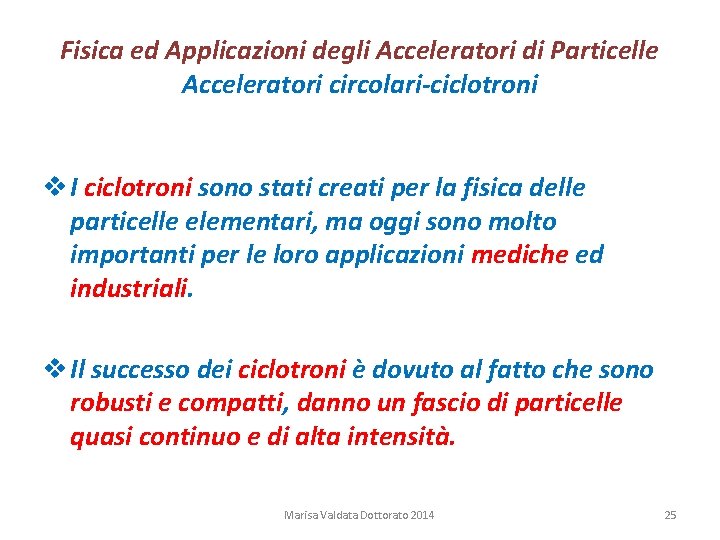 Fisica ed Applicazioni degli Acceleratori di Particelle
Acceleratori circolari-ciclotroni

❖ I ciclotroni sono stati creati per la fisica delle particelle elementari, ma oggi sono molto importanti per le loro applicazioni mediche ed industriali.

❖ Il successo dei ciclotroni è dovuto al fatto che sono robusti e compatti, danno un fascio di particelle quasi continuo e di alta intensità.

Marisa Valdata Dottorato 2014

25